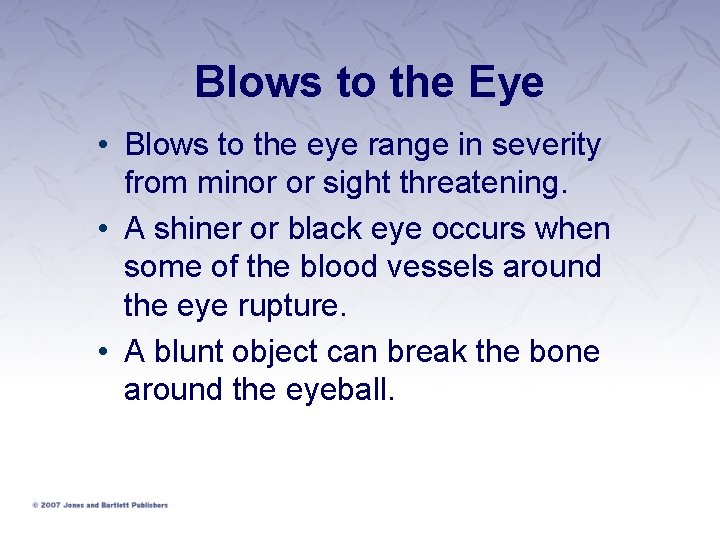 Blows to the Eye

• Blows to the eye range in severity from minor or sight threatening.

• A shiner or black eye occurs when some of the blood vessels around the eye rupture.

• A blunt object can break the bone around the eyeball.

© 2007 Jones and Bartlett Publishers